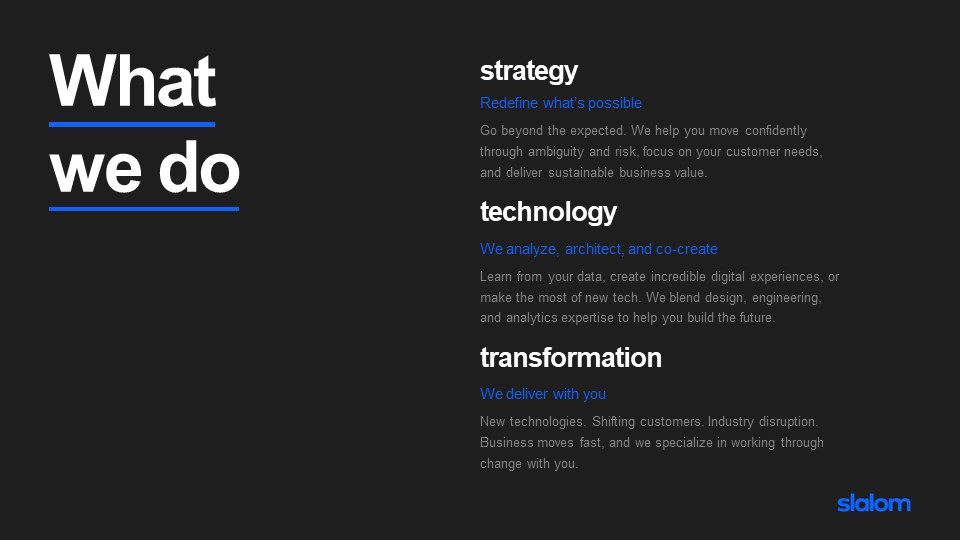 What we do

strategy

Redefine what's possible

Go beyond the expected. We help you move confidently through ambiguity and risk, focus on your customer needs, and deliver sustainable business value.

technology

We analyze, architect, and co-create

Learn from your data, create incredible digital experiences, or make the most of new tech. We blend design, engineering, and analytics expertise to help you build the future.

transformation

We deliver with you

New technologies. Shifting customers. Industry disruption. Business moves fast, and we specialize in working through change with you.

slalom